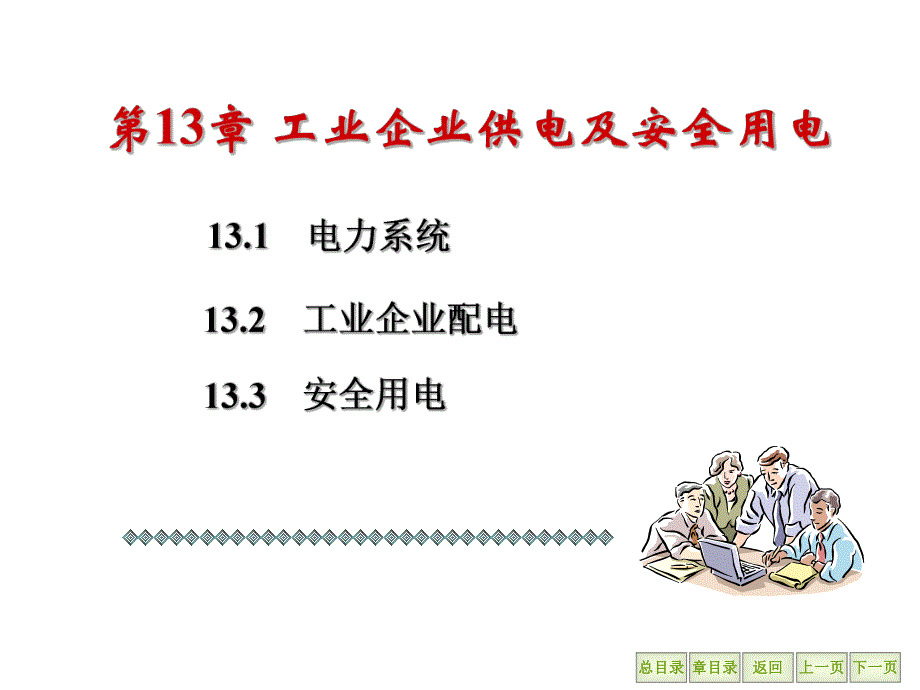 第13章 工业企业供电及安全用电

13.1 电力系统

13.2 工业企业配电

13.3 安全用电

总目录 章目录 返回 上一页 下一页